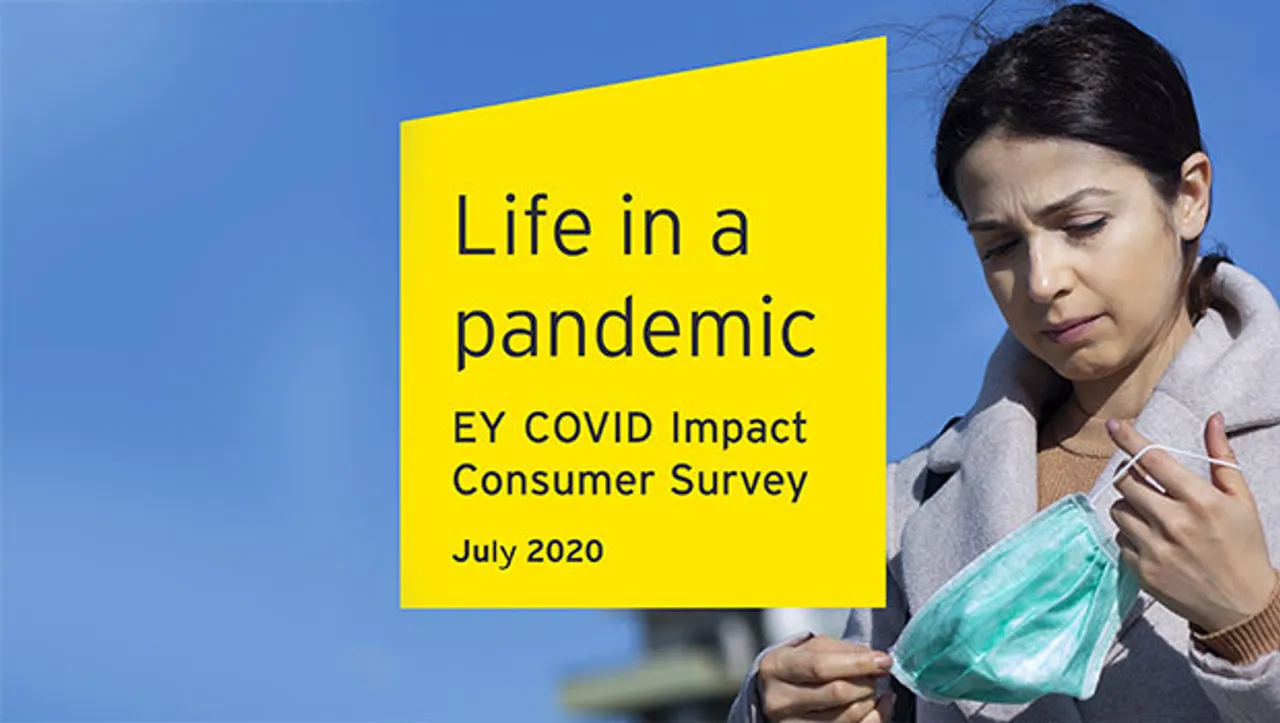 Life in a pandemic

EY COVID Impact Consumer Survey

July 2020